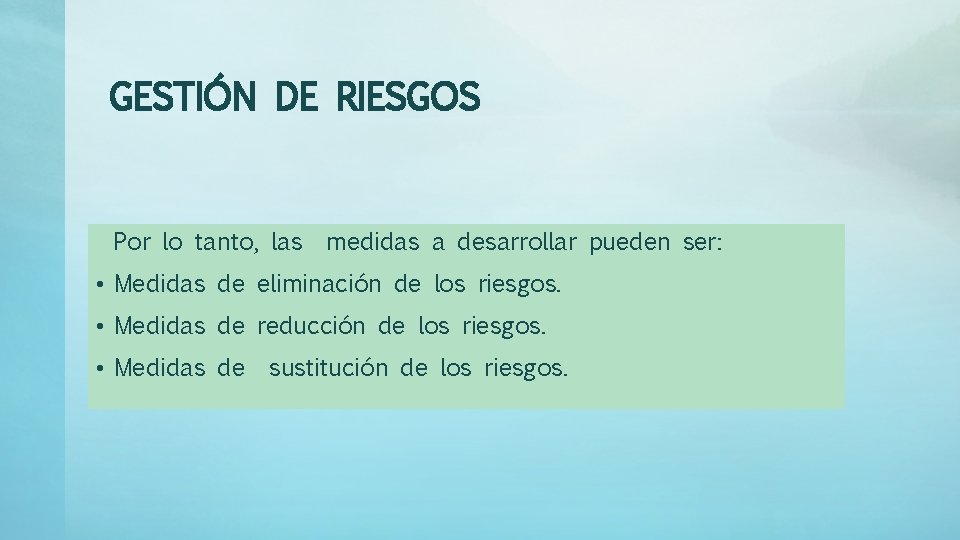 GESTIÓN DE RIESGOS

Por lo tanto, las medidas a desarrollar pueden ser:

• Medidas de eliminación de los riesgos.
• Medidas de reducción de los riesgos.
• Medidas de sustitución de los riesgos.